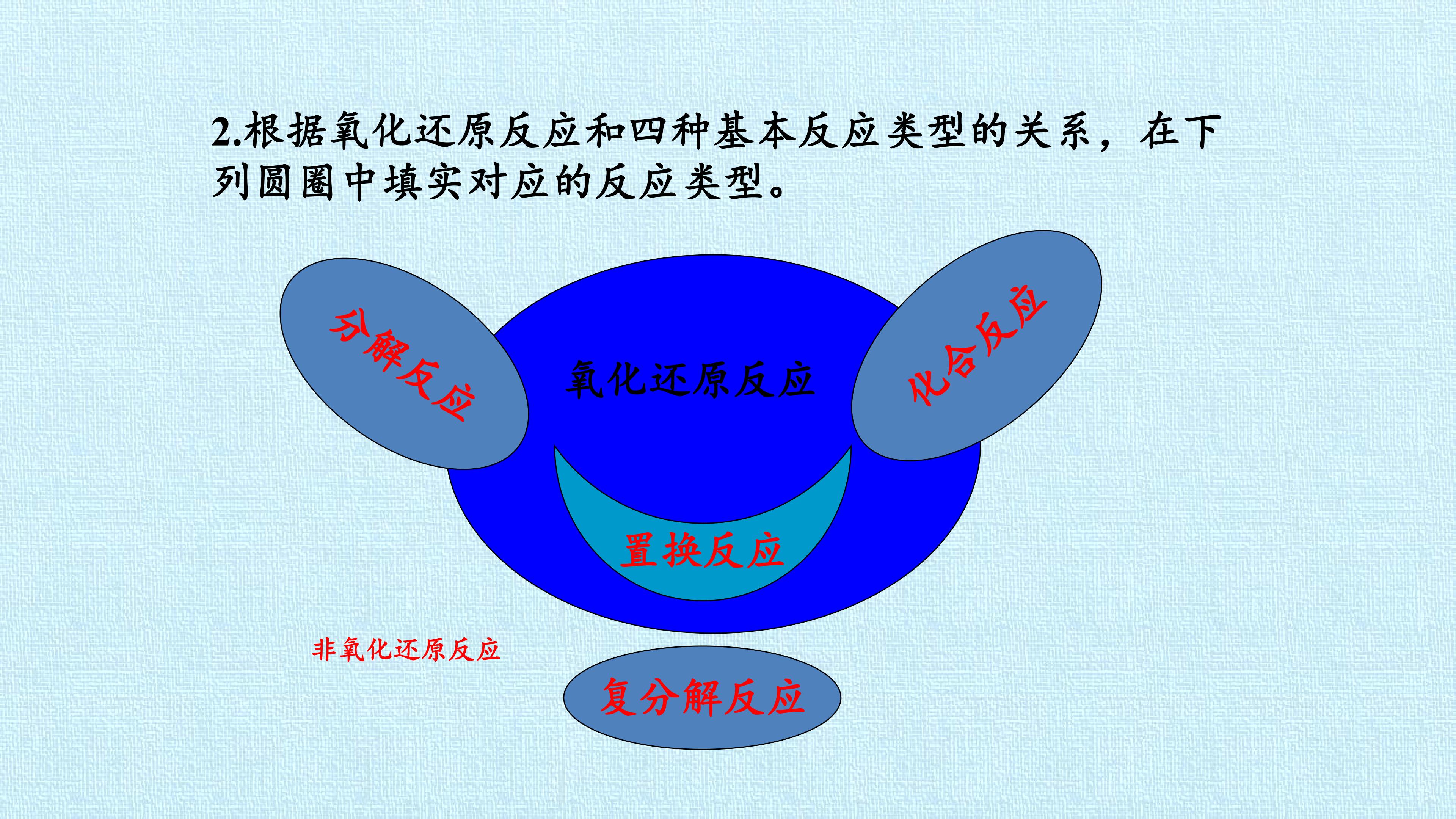 2.根据氧化还原反应和四种基本反应类型的关系，在下列圆圈中填实对应的反应类型。

分解反应

氧化还原反应

化合反应

置换反应

非氧化还原反应

复分解反应